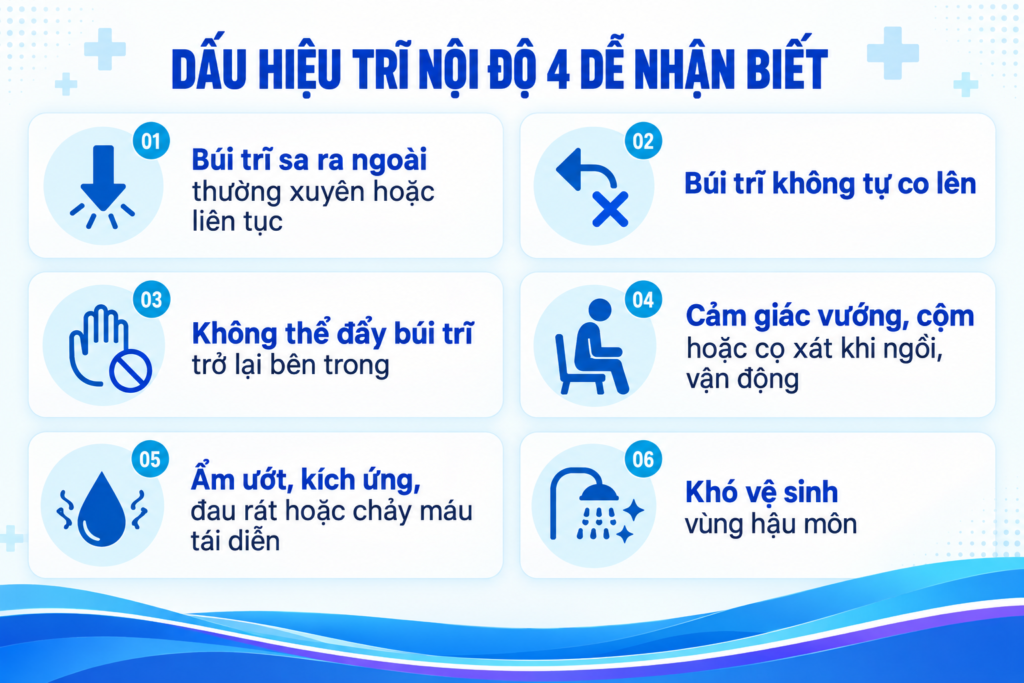 DẤU HIỆU TRĨ NỘI ĐỘ 4 DỄ NHẬN BIẾT

01
Búi trĩ sa ra ngoài thường xuyên hoặc liên tục

02
Búi trĩ không tự co lên

03
Không thể đẩy búi trĩ trở lại bên trong

04
Cảm giác vướng, cộm hoặc cọ xát khi ngồi, vận động

05
Ẩm ướt, kích ứng, đau rát hoặc chảy máu tái diễn

06
Khó vệ sinh vùng hậu môn